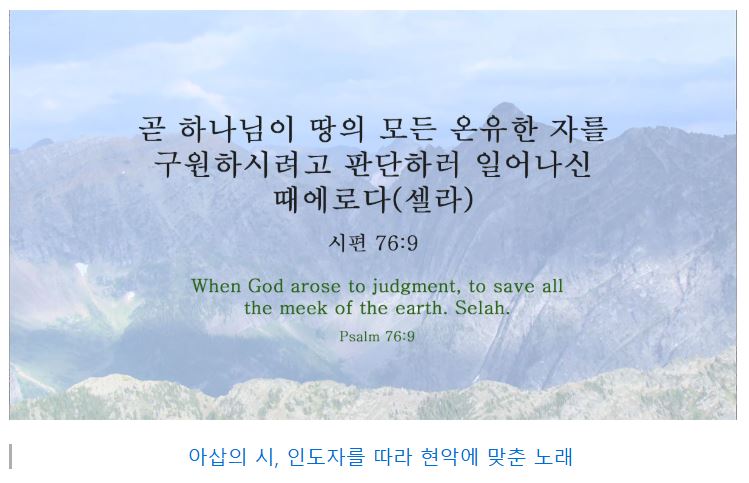 곧 하나님이 땅의 모든 온유한 자를 구원하시려고 판단하러 일어나신 때에로다(셀라)

시편 76:9

When God arose to judgment, to save all the meek of the earth. Selah.

Psalm 76:9

아삽의 시, 인도자를 따라 현악에 맞춘 노래